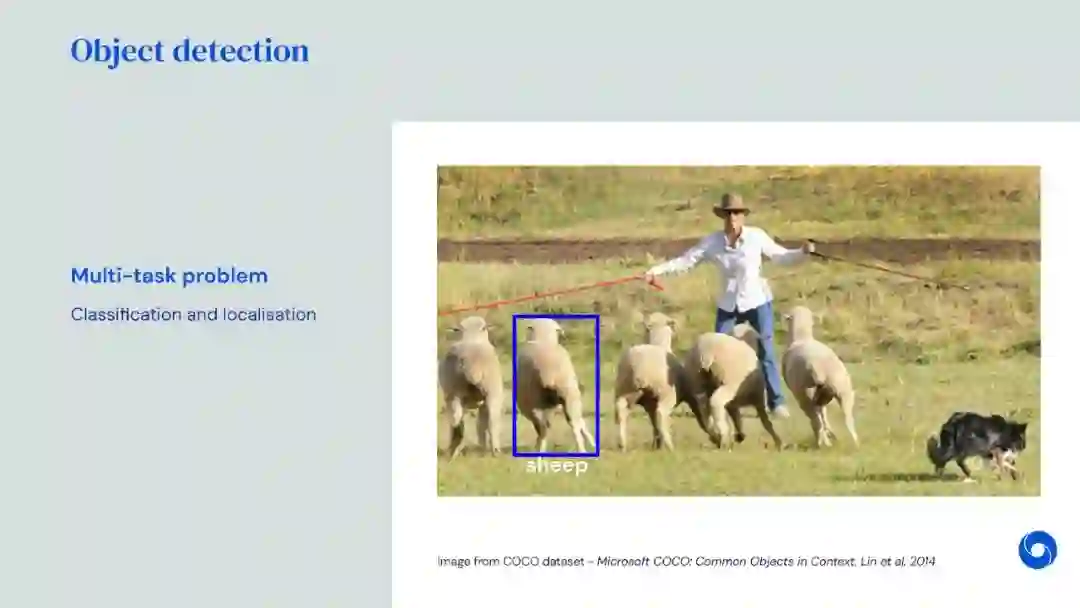 Object detection

Multi-task problem

Classification and localisation

sheep

Image from COCO dataset - Microsoft COCO: Common Objects in Context, Lin et al. 2014